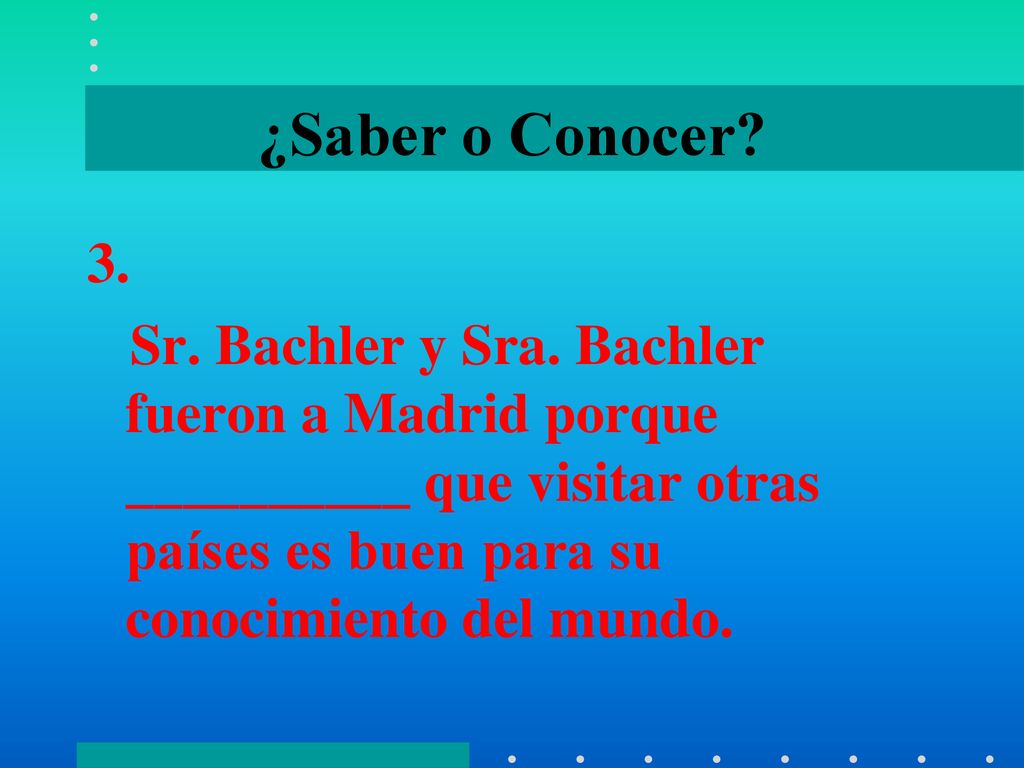 ¿Saber o Conocer?

3.

Sr. Bachler y Sra. Bachler fueron a Madrid porque __________ que visitar otras países es buen para su conocimiento del mundo.